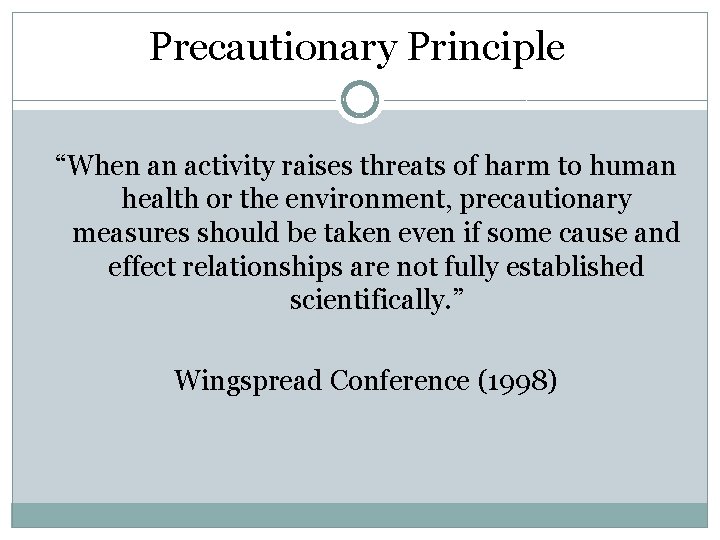 Precautionary Principle

“When an activity raises threats of harm to human health or the environment, precautionary measures should be taken even if some cause and effect relationships are not fully established scientifically.”

Wingspread Conference (1998)